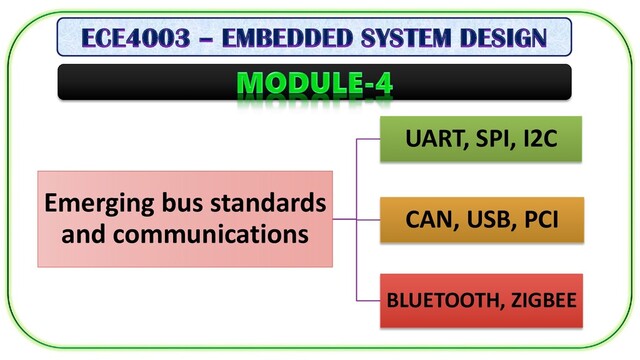 ECE4003 – EMBEDDED SYSTEM DESIGN

MODULE-4

Emerging bus standards and communications

UART, SPI, I2C

CAN, USB, PCI

BLUETOOTH, ZIGBEE